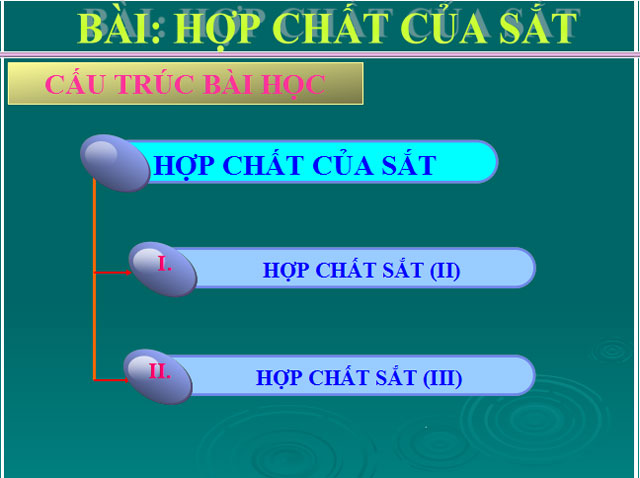 BÀI: HỢP CHẤT CỦA SẮT

CẤU TRÚC BÀI HỌC

HỢP CHẤT CỦA SẮT

I. HỢP CHẤT SẮT (II)

II. HỢP CHẤT SẮT (III)